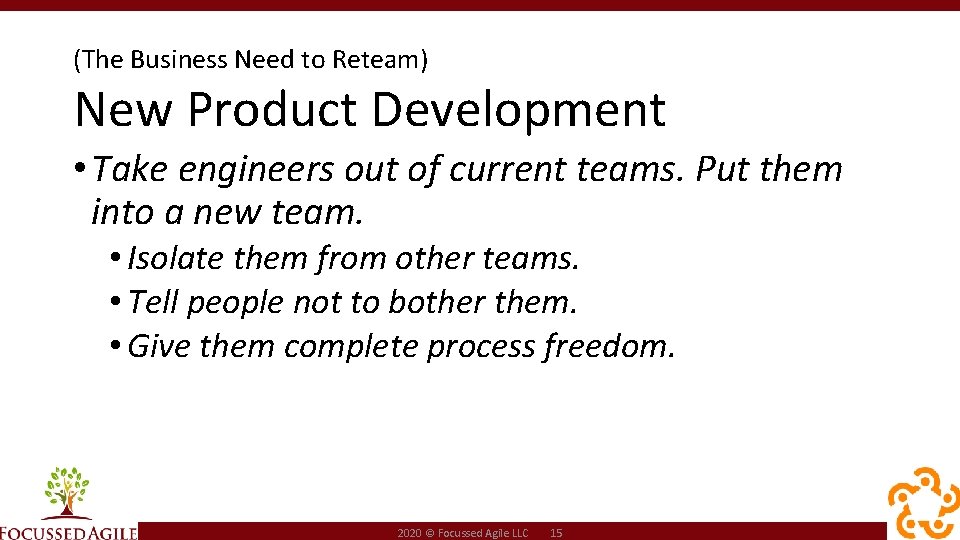 (The Business Need to Reteam)

New Product Development

• Take engineers out of current teams. Put them into a new team.
  • Isolate them from other teams.
  • Tell people not to bother them.
  • Give them complete process freedom.

FOCUSSED AGILE

2020 © Focussed Agile LLC 15